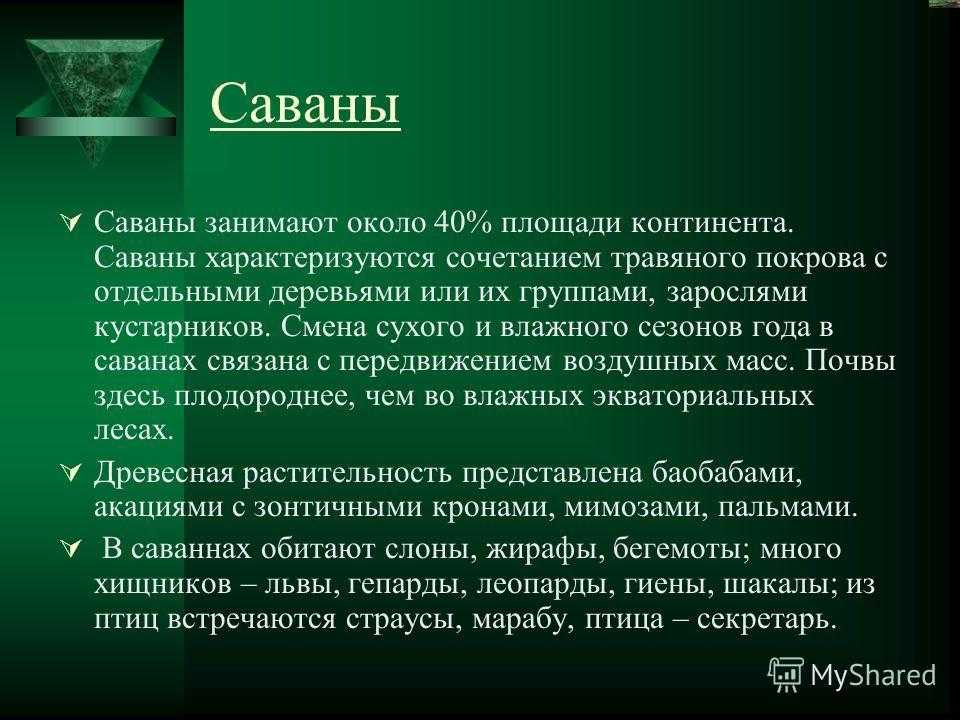 Саваны

Саваны занимают около 40% площади континента. Саваны характеризуются сочетанием травяного покрова с отдельными деревьями или их группами, зарослями кустарников. Смена сухого и влажного сезонов года в саванах связана с передвижением воздушных масс. Почвы здесь плодороднее, чем во влажных экваториальных лесах.

Древесная растительность представлена баобабами, акациями с зонтичными кронами, мимозами, пальмами.

В саваннах обитают слоны, жирафы, бегемоты; много хищников – львы, гепарды, леопарды, гиены, шакалы; из птиц встречаются страусы, марабу, птица – секретарь.

MyShared